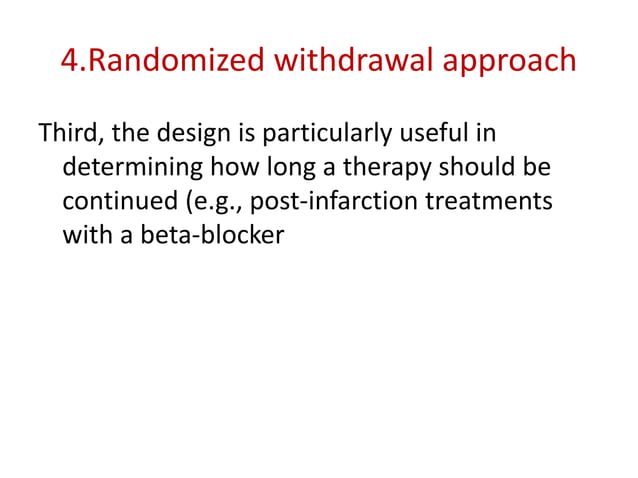 4.Randomized withdrawal approach

Third, the design is particularly useful in determining how long a therapy should be continued (e.g., post-infarction treatments with a beta-blocker